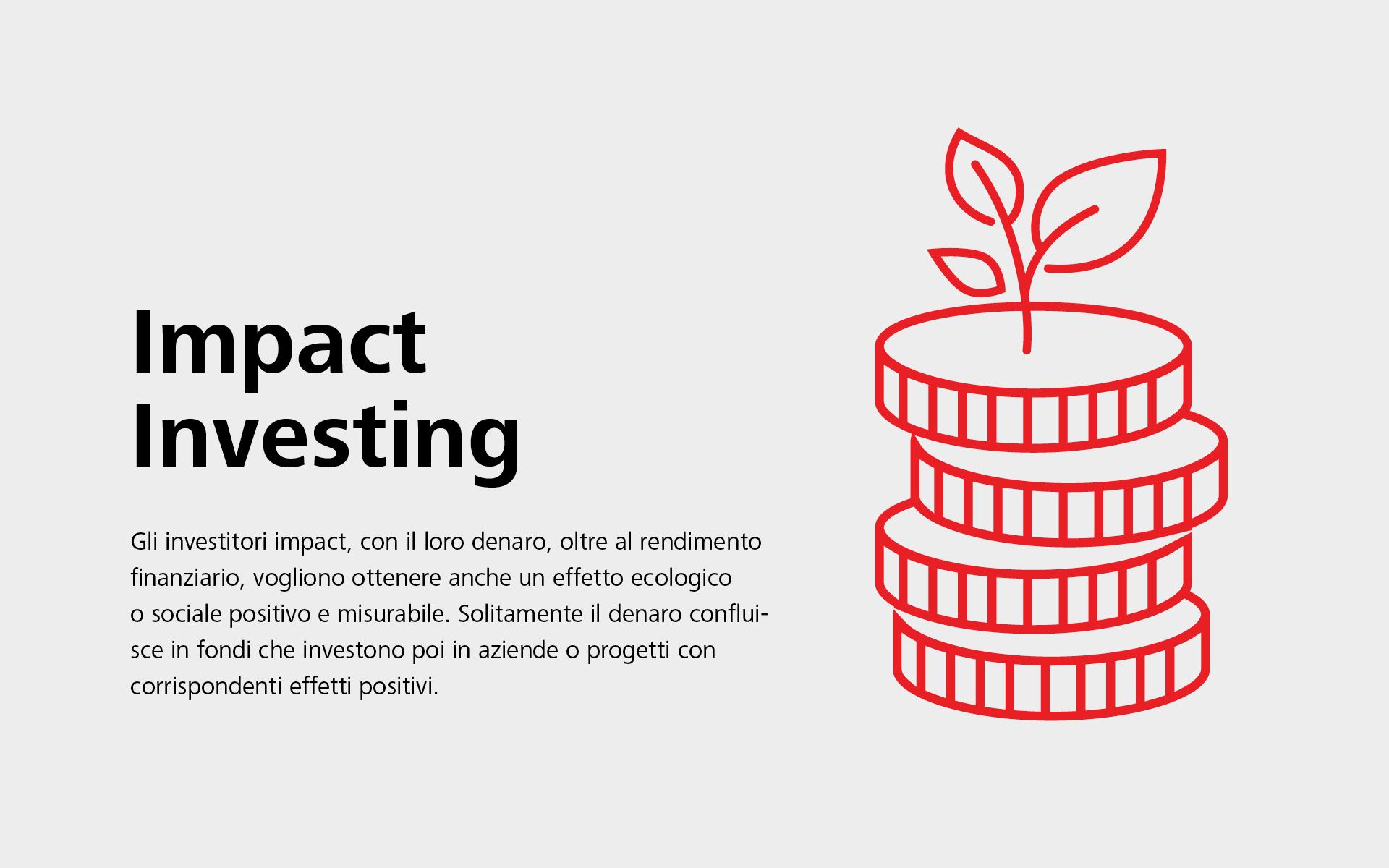 Impact Investing

Gli investitori impact, con il loro denaro, oltre al rendimento finanziario, vogliono ottenere anche un effetto ecologico o sociale positivo e misurabile. Solitamente il denaro confluisce in fondi che investono poi in aziende o progetti con corrispondenti effetti positivi.